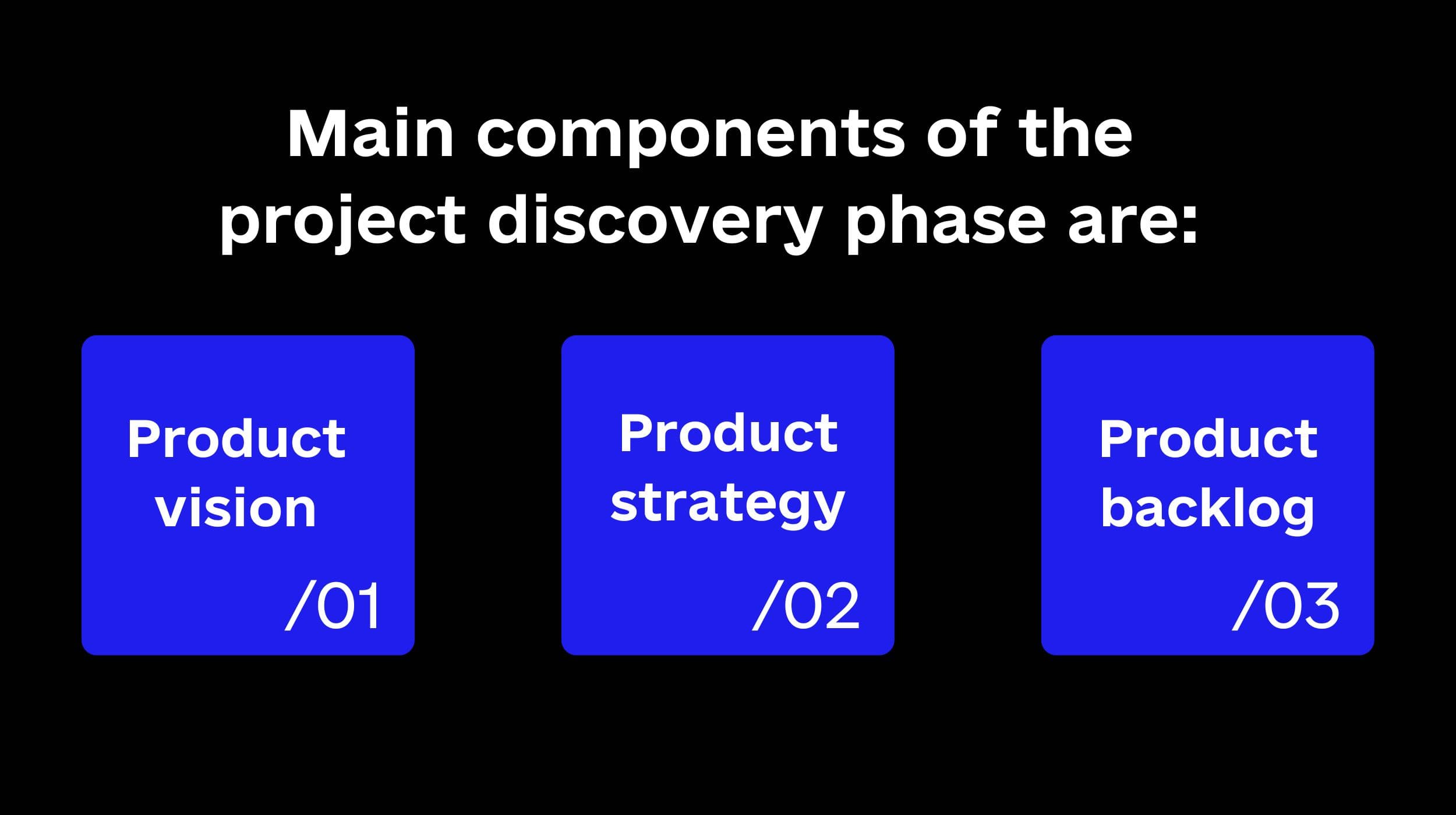 Main components of the project discovery phase are:

Product vision

/01

Product strategy

/02

Product backlog

/03